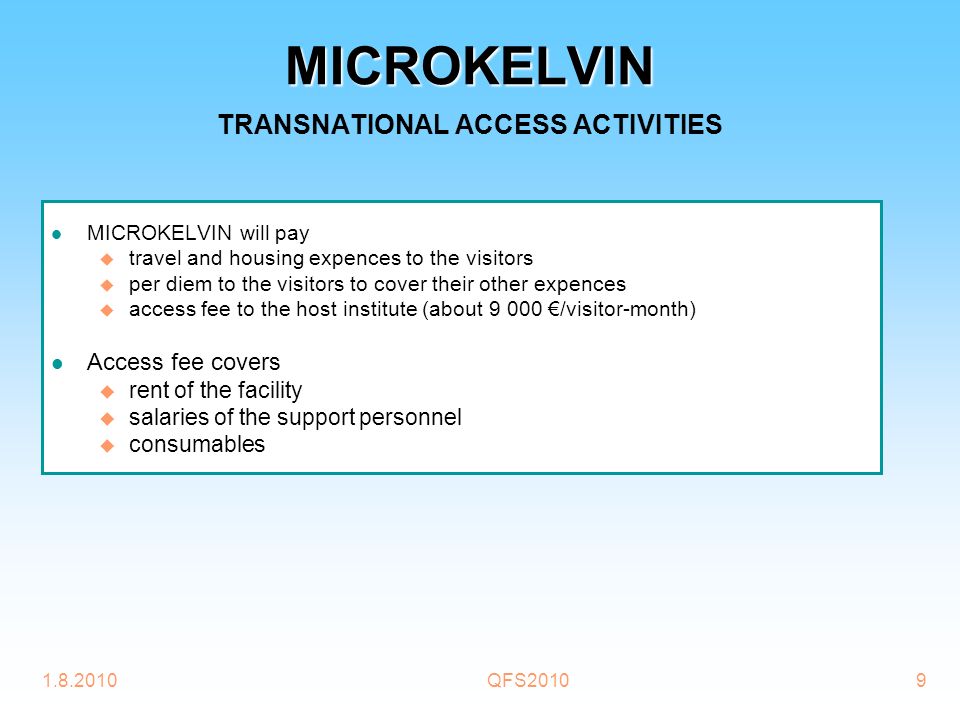 MICROKELVIN

TRANSNATIONAL ACCESS ACTIVITIES

- MICROKELVIN will pay
  - travel and housing expences to the visitors
  - per diem to the visitors to cover their other expences
  - access fee to the host institute (about 9 000 €/visitor-month)

- Access fee covers
  - rent of the facility
  - salaries of the support personnel
  - consumables

1.8.2010

QFS2010

9